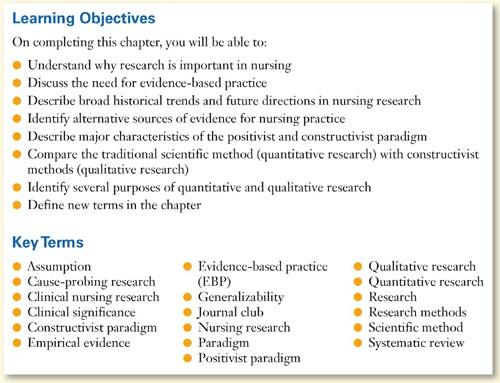 Learning Objectives

On completing this chapter, you will be able to:

- Understand why research is important in nursing
- Discuss the need for evidence-based practice
- Describe broad historical trends and future directions in nursing research
- Identify alternative sources of evidence for nursing practice
- Describe major characteristics of the positivist and constructivist paradigm
- Compare the traditional scientific method (quantitative research) with constructivist methods (qualitative research)
- Identify several purposes of quantitative and qualitative research
- Define new terms in the chapter

Key Terms

- Assumption
- Cause-probing research
- Clinical nursing research
- Clinical significance
- Constructivist paradigm
- Empirical evidence

- Evidence-based practice (EBP)
- Generalizability
- Journal club
- Nursing research
- Paradigm
- Positivist paradigm

- Qualitative research
- Quantitative research
- Research
- Research methods
- Scientific method
- Systematic review